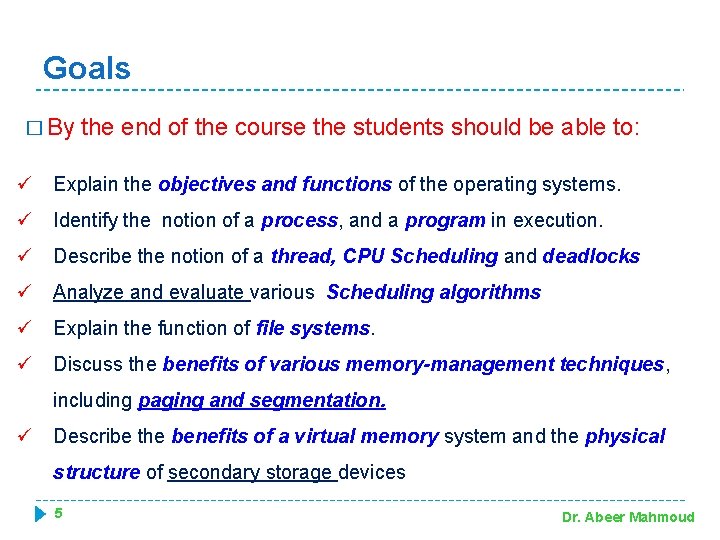 Goals

□ By the end of the course the students should be able to:

✓ Explain the objectives and functions of the operating systems.

✓ Identify the notion of a process, and a program in execution.

✓ Describe the notion of a thread, CPU Scheduling and deadlocks

✓ Analyze and evaluate various Scheduling algorithms

✓ Explain the function of file systems.

✓ Discuss the benefits of various memory-management techniques, including paging and segmentation.

✓ Describe the benefits of a virtual memory system and the physical structure of secondary storage devices

5

Dr. Abeer Mahmoud